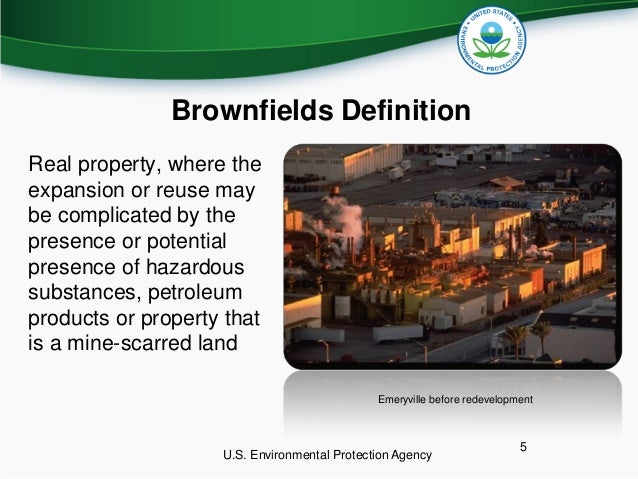 UNITED STATES ENVIRONMENTAL PROTECTION AGENCY

Brownfields Definition

Real property, where the expansion or reuse may be complicated by the presence or potential presence of hazardous substances, petroleum products or property that is a mine-scarred land

Emeryville before redevelopment

U.S. Environmental Protection Agency

5